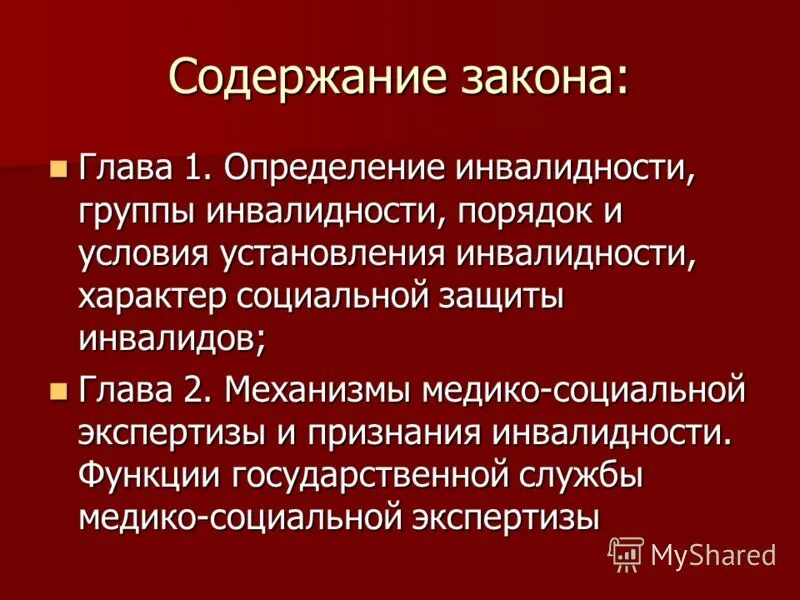 Содержание закона:

Глава 1. Определение инвалидности, группы инвалидности, порядок и условия установления инвалидности, характер социальной защиты инвалидов;

Глава 2. Механизмы медико-социальной экспертизы и признания инвалидности. Функции государственной службы медико-социальной экспертизы

MyShared